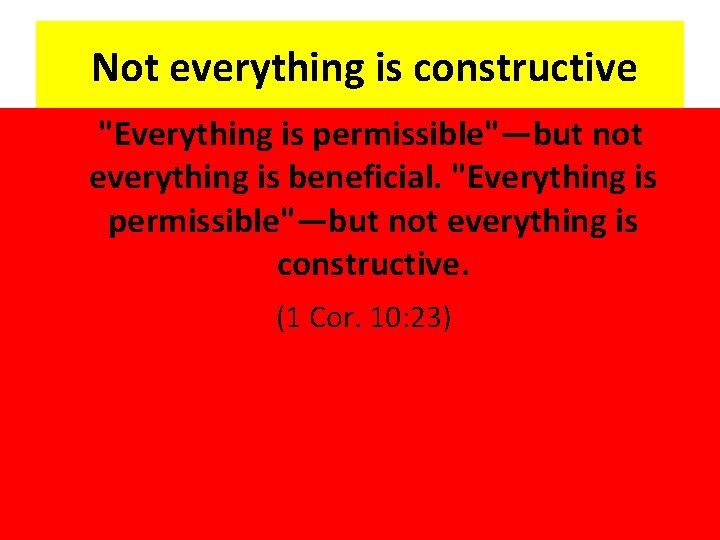 Not everything is constructive

"Everything is permissible"—but not everything is beneficial. "Everything is permissible"—but not everything is constructive.

(1 Cor. 10:23)